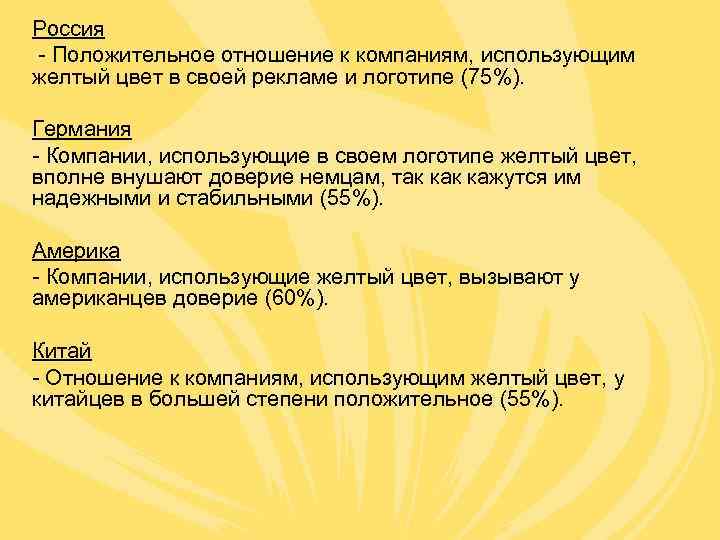 Россия
- Положительное отношение к компаниям, использующим желтый цвет в своей рекламе и логотипе (75%).

Германия
- Компании, использующие в своем логотипе желтый цвет, вполне внушают доверие немцам, так как кажутся им надежными и стабильными (55%).

Америка
- Компании, использующие желтый цвет, вызывают у американцев доверие (60%).

Китай
- Отношение к компаниям, использующим желтый цвет, у китайцев в большей степени положительное (55%).